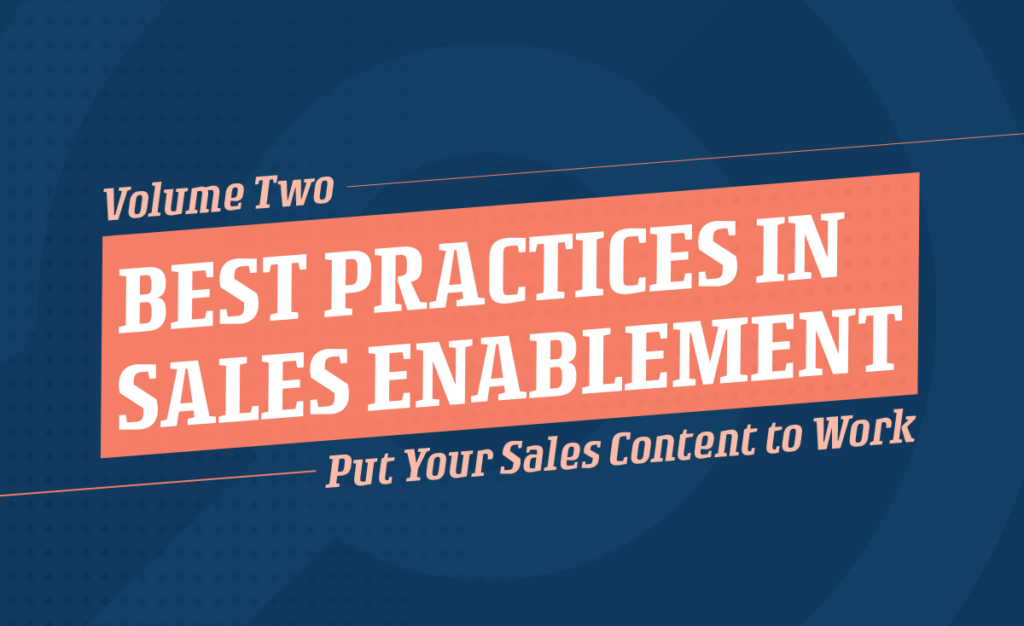 Volume Two

BEST PRACTICES IN SALES ENABLEMENT

Put Your Sales Content to Work